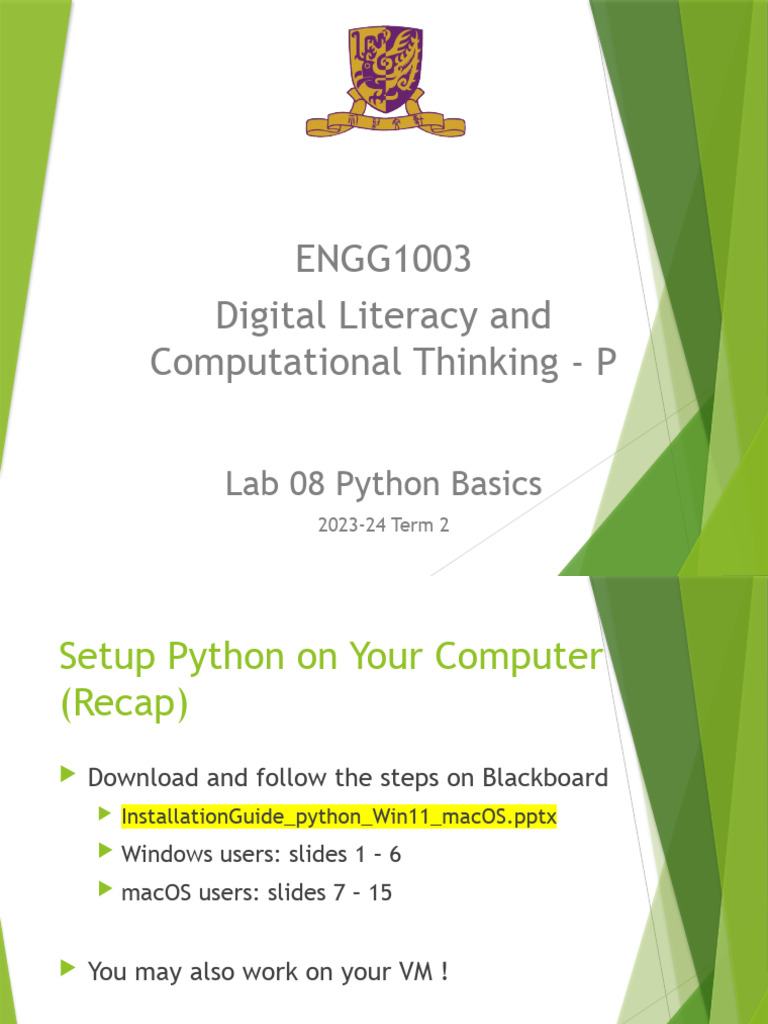 ENGG1003
Digital Literacy and Computational Thinking - P

Lab 08 Python Basics

2023-24 Term 2

Setup Python on Your Computer (Recap)

Download and follow the steps on Blackboard

InstallationGuide_python_Win11_macOS.pptx

Windows users: slides 1 – 6

macOS users: slides 7 – 15

You may also work on your VM !